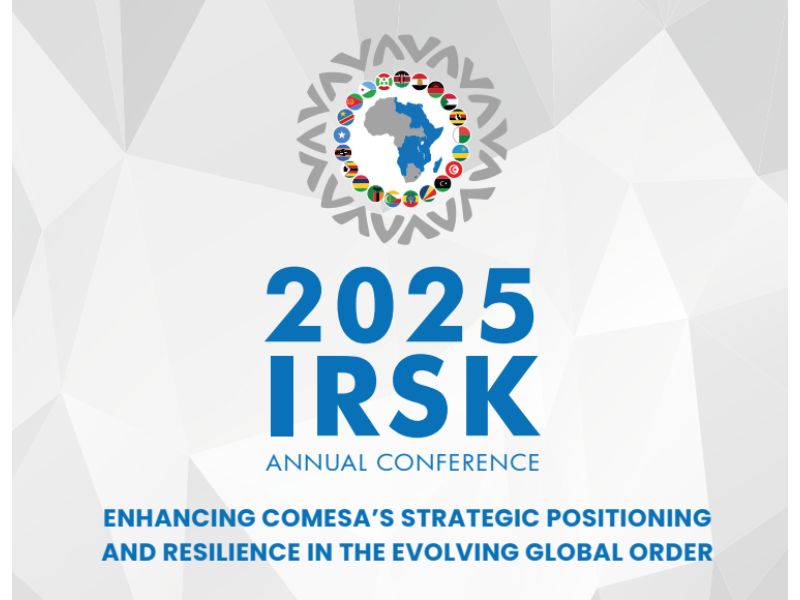 2025
IRSK
ANNUAL CONFERENCE

ENHANCING COMESA'S STRATEGIC POSITIONING AND RESILIENCE IN THE EVOLVING GLOBAL ORDER